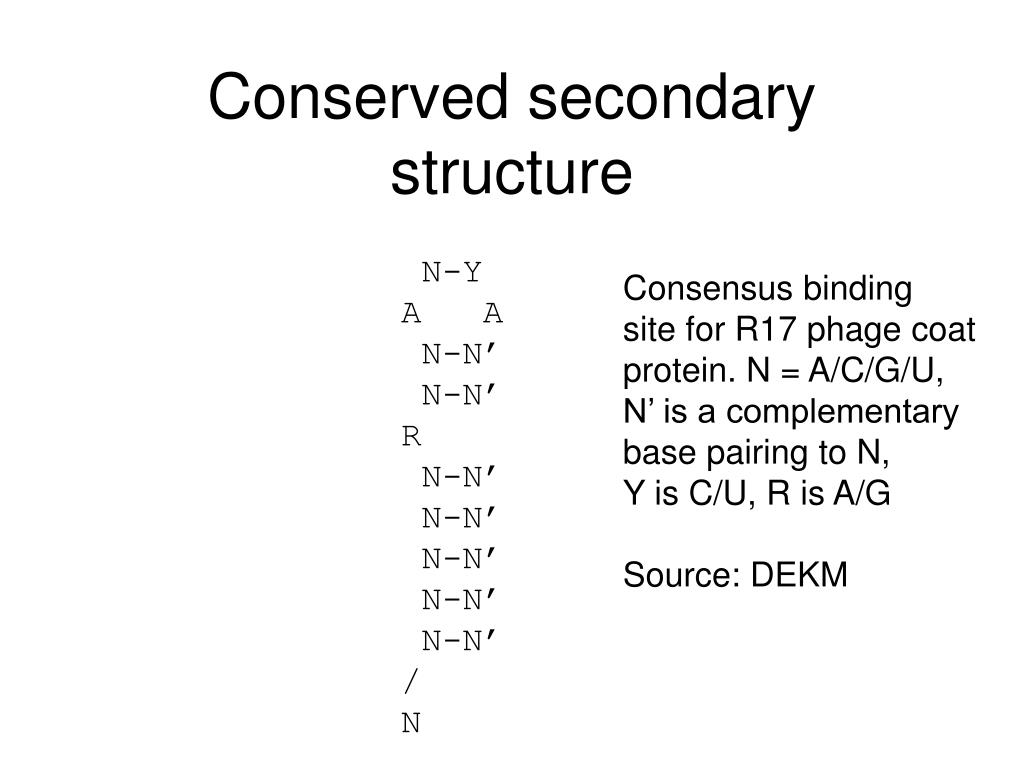 Conserved secondary structure

N-Y
A A
N-N’
N-N’
R
N-N’
N-N’
N-N’
N-N’
N-N’
/
N

Consensus binding site for R17 phage coat protein. N = A/C/G/U, N’ is a complementary base pairing to N, Y is C/U, R is A/G

Source: DEKM